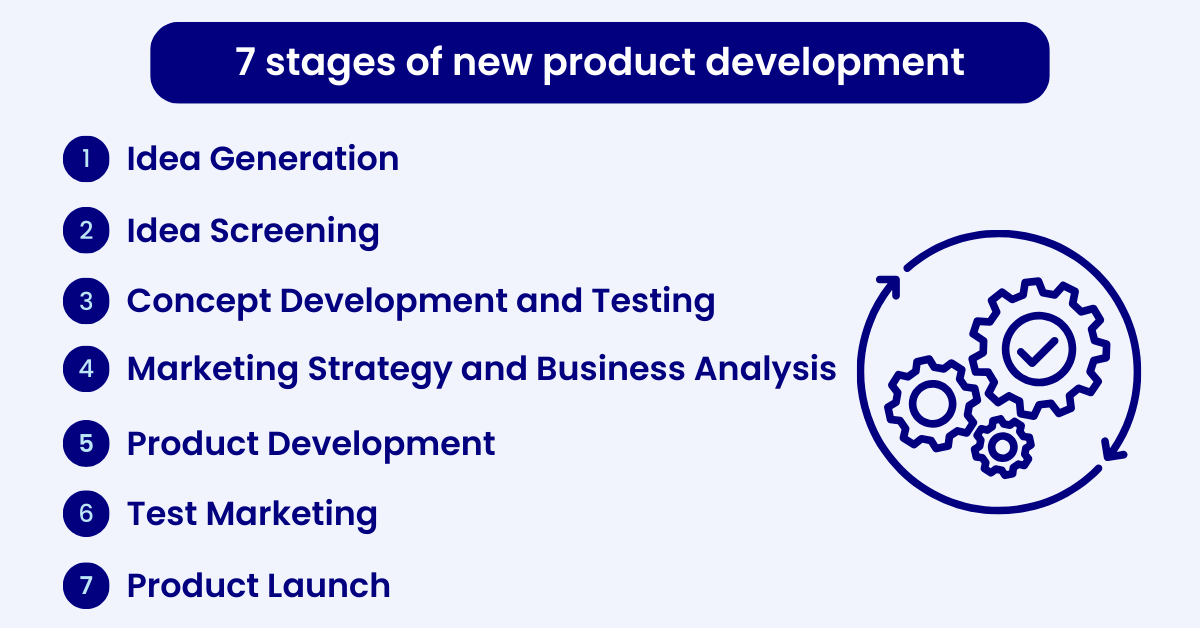 7 stages of new product development

1 Idea Generation

2 Idea Screening

3 Concept Development and Testing

4 Marketing Strategy and Business Analysis

5 Product Development

6 Test Marketing

7 Product Launch